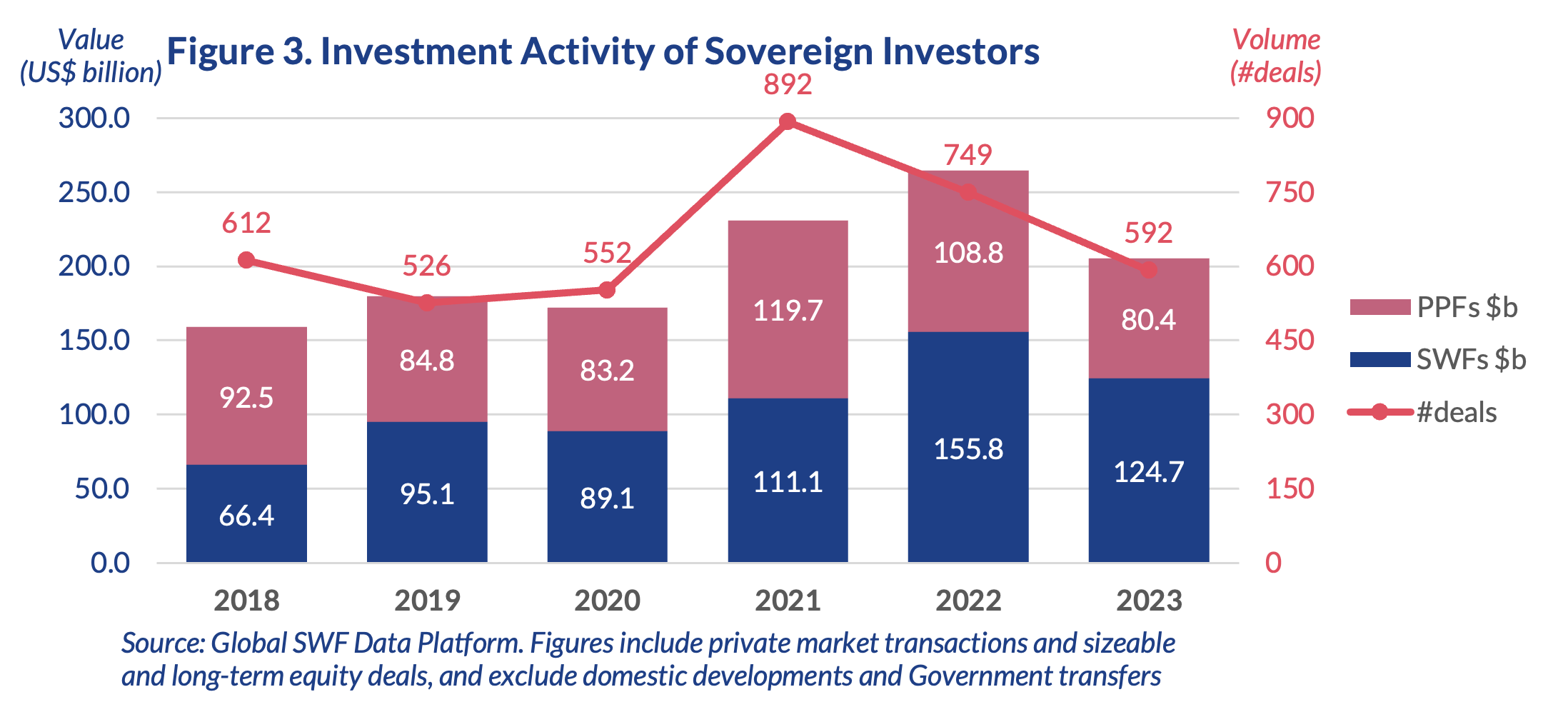 Value (US$ billion)

Figure 3. Investment Activity of Sovereign Investors

Volume (#deals)

300.0
250.0
200.0
150.0
100.0
50.0
0.0

900
750
600
450
300
150
0

612
526
552
892
749
592

92.5
84.8
83.2
119.7
108.8
80.4

66.4
95.1
89.1
111.1
155.8
124.7

2018
2019
2020
2021
2022
2023

PPFs $b
SWFs $b
#deals

Source: Global SWF Data Platform. Figures include private market transactions and sizeable and long-term equity deals, and exclude domestic developments and Government transfers